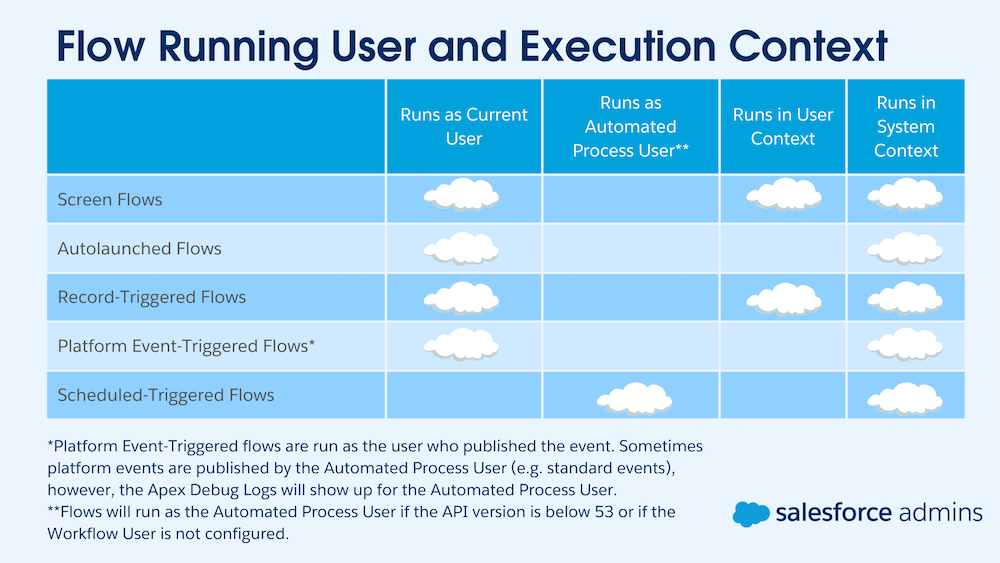 Flow Running User and Execution Context

| | Runs as Current User | Runs as Automated Process User** | Runs in User Context | Runs in System Context |
|---|---|---|---|---|
| Screen Flows | | | | |
| Autolaunched Flows | | | | |
| Record-Triggered Flows | | | | |
| Platform Event-Triggered Flows* | | | | |
| Scheduled-Triggered Flows | | | | |

*Platform Event-Triggered flows are run as the user who published the event. Sometimes platform events are published by the Automated Process User (e.g. standard events), however, the Apex Debug Logs will show up for the Automated Process User.
**Flows will run as the Automated Process User if the API version is below 53 or if the Workflow User is not configured.

salesforce admins